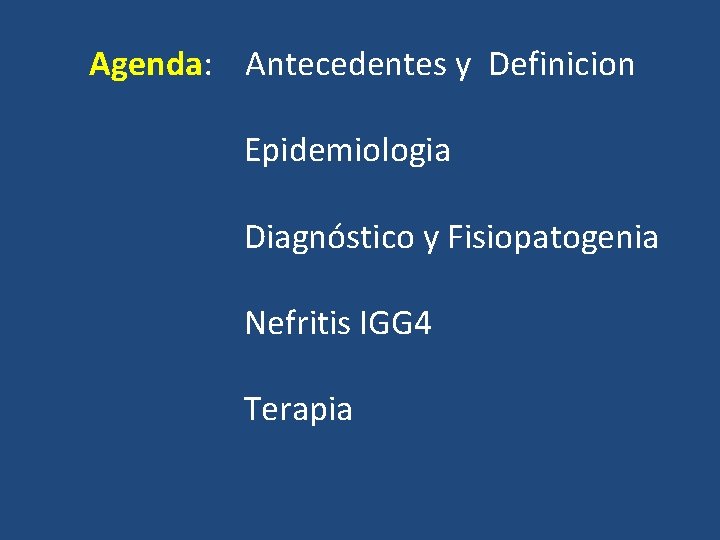 Agenda: Antecedentes y Definicion

Epidemiologia

Diagnóstico y Fisiopatogenia

Nefritis IGG4

Terapia